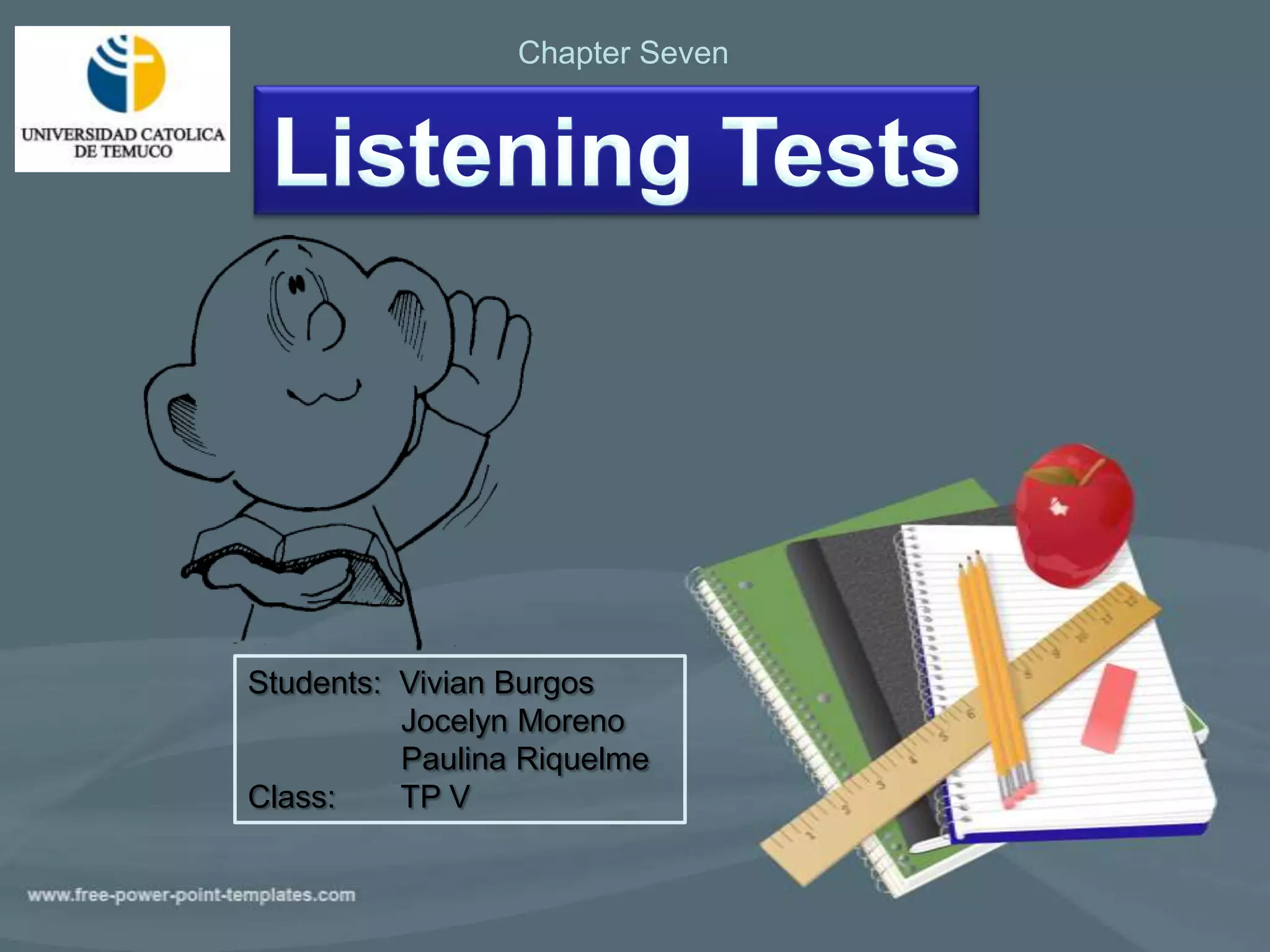 UNIVERSIDAD CATOLICA
DE TEMUCO

Chapter Seven

Listening Tests

Students: Vivian Burgos
Jocelyn Moreno
Paulina Riquelme
Class: TP V

www.free-power-point-templates.com